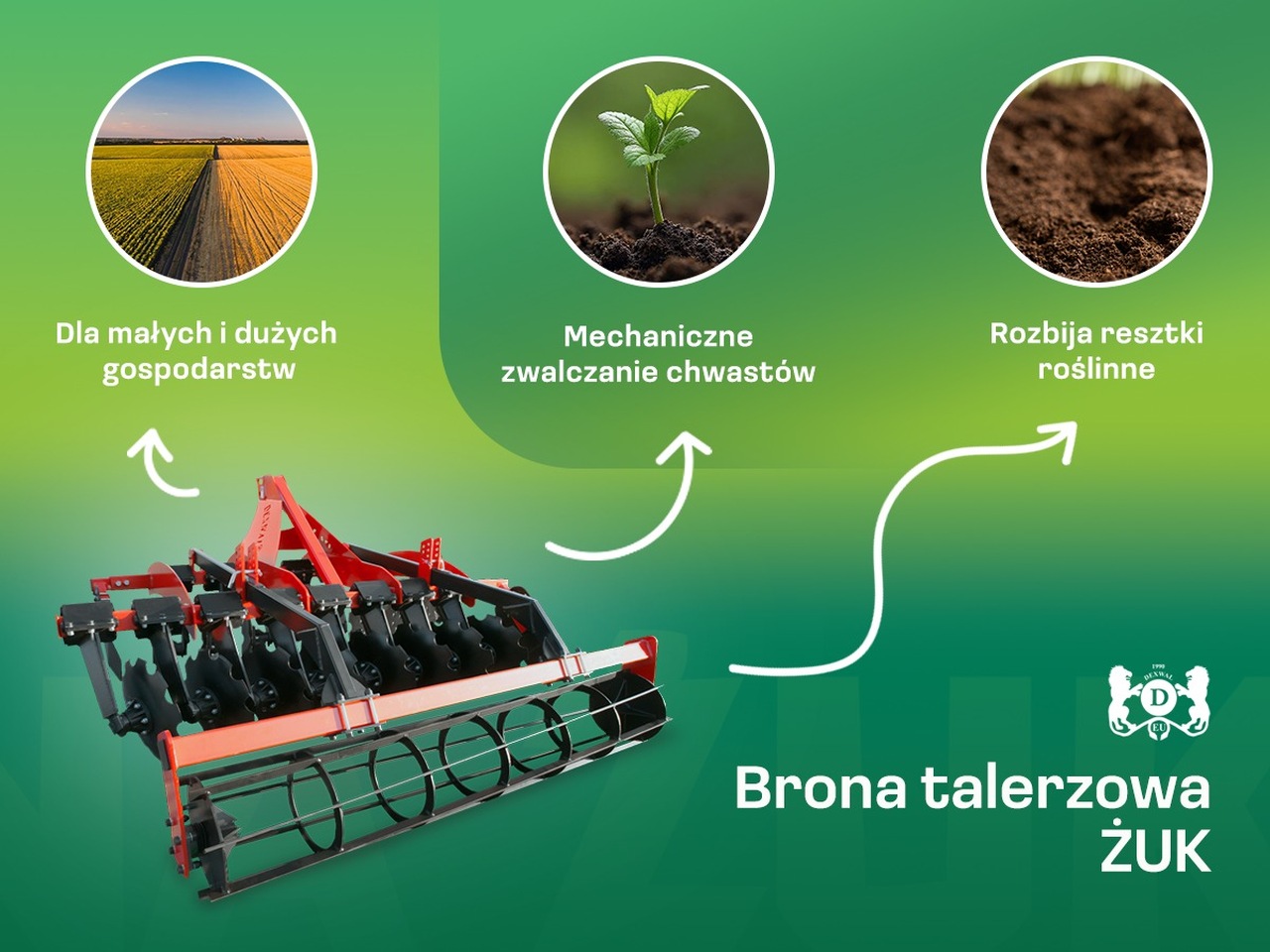 Dla małych i dużych gospodarstw

Mechaniczne zwalczanie chwastów

Rozbija resztki roślinne

1990 DEXWAL D EU

Brona talerzowa ŻUK